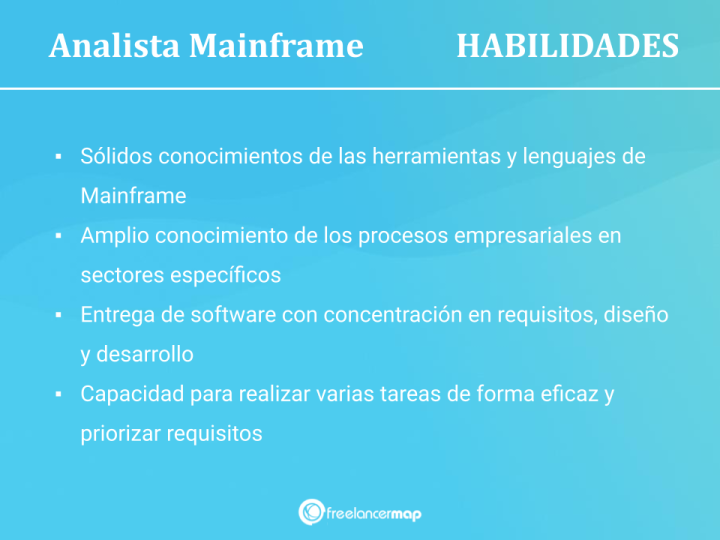 Analista Mainframe HABILIDADES

▪ Sólidos conocimientos de las herramientas y lenguajes de Mainframe
▪ Amplio conocimiento de los procesos empresariales en sectores específicos
▪ Entrega de software con concentración en requisitos, diseño y desarrollo
▪ Capacidad para realizar varias tareas de forma eficaz y priorizar requisitos

freelancermap